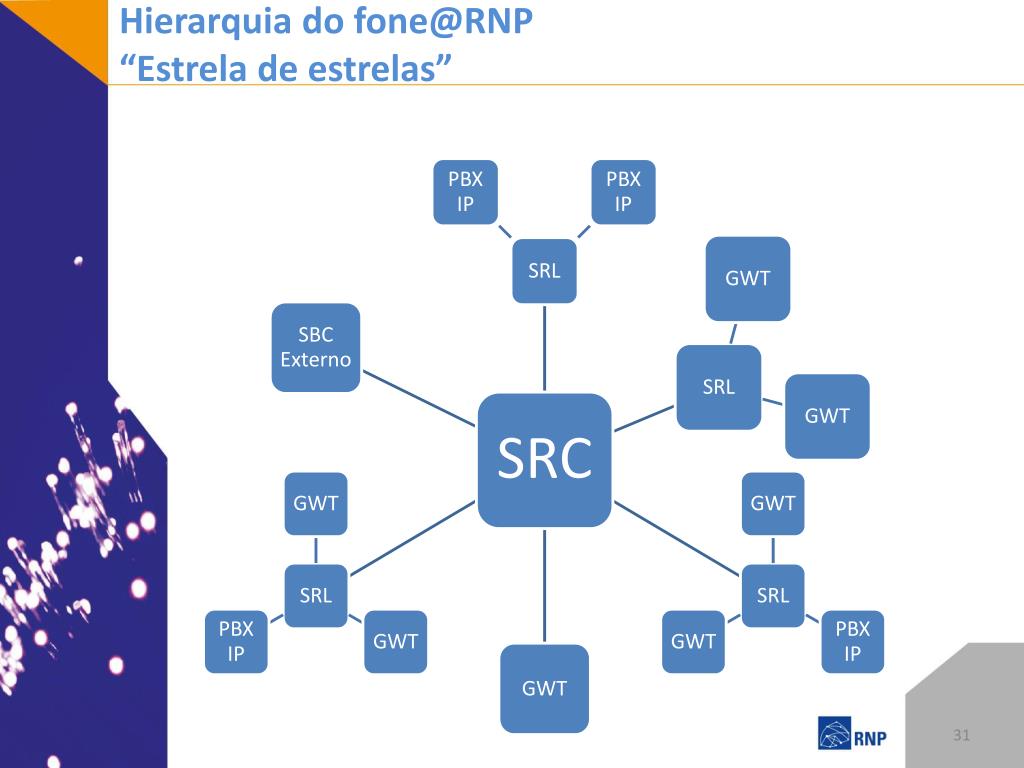 Hierarquia do fone@RNP
“Estrela de estrelas”

PBX IP

PBX IP

SRL

GWT

SBC Externo

SRL

GWT

SRC

GWT

GWT

SRL

SRL

PBX IP

GWT

GWT

PBX IP

GWT

RNP

31